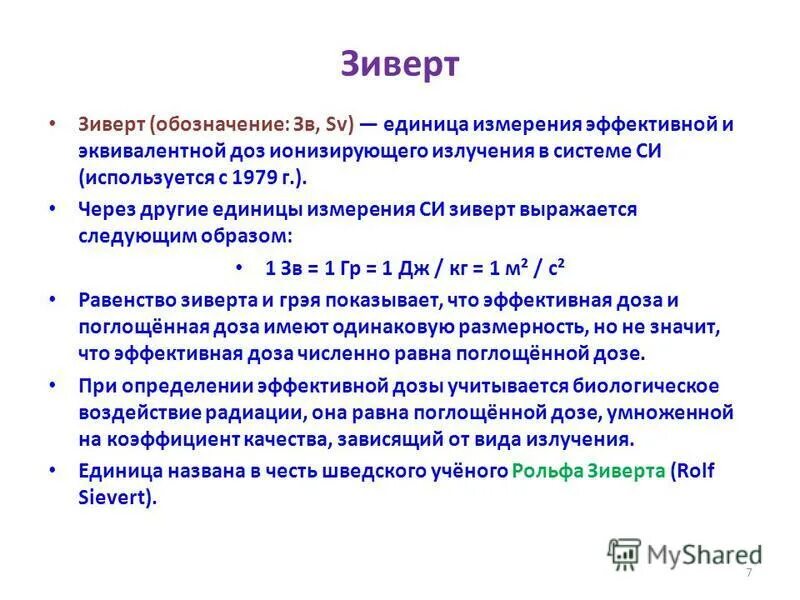 Зиверт

• Зиверт (обозначение: Зв, Sv) — единица измерения эффективной и эквивалентной доз ионизирующего излучения в системе СИ (используется с 1979 г.).

• Через другие единицы измерения СИ зиверт выражается следующим образом:

• 1 Зв = 1 Гр = 1 Дж / кг = 1 м$^2$ / с$^2$

• Равенство зиверта и грэя показывает, что эффективная доза и поглощённая доза имеют одинаковую размерность, но не значит, что эффективная доза численно равна поглощённой дозе.

• При определении эффективной дозы учитывается биологическое воздействие радиации, она равна поглощённой дозе, умноженной на коэффициент качества, зависящий от вида излучения.

• Единица названа в честь шведского учёного Рольфа Зиверта (Rolf Sievert).

MyShared

7